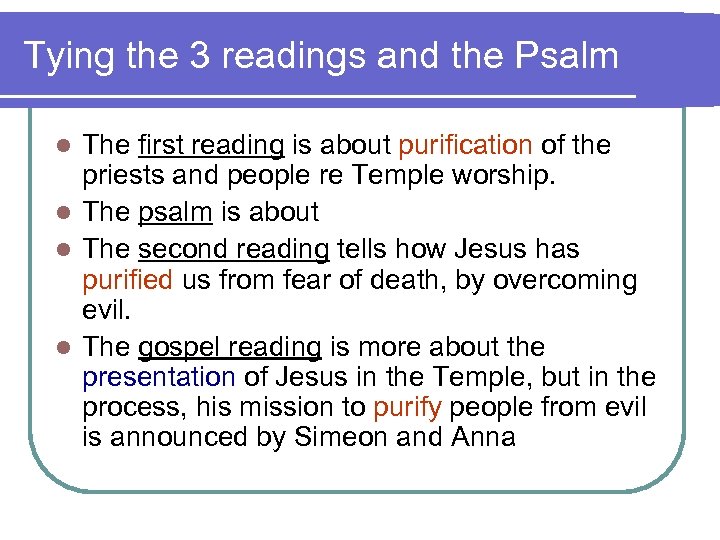 Tying the 3 readings and the Psalm

- The first reading is about purification of the priests and people re Temple worship.
- The psalm is about
- The second reading tells how Jesus has purified us from fear of death, by overcoming evil.
- The gospel reading is more about the presentation of Jesus in the Temple, but in the process, his mission to purify people from evil is announced by Simeon and Anna